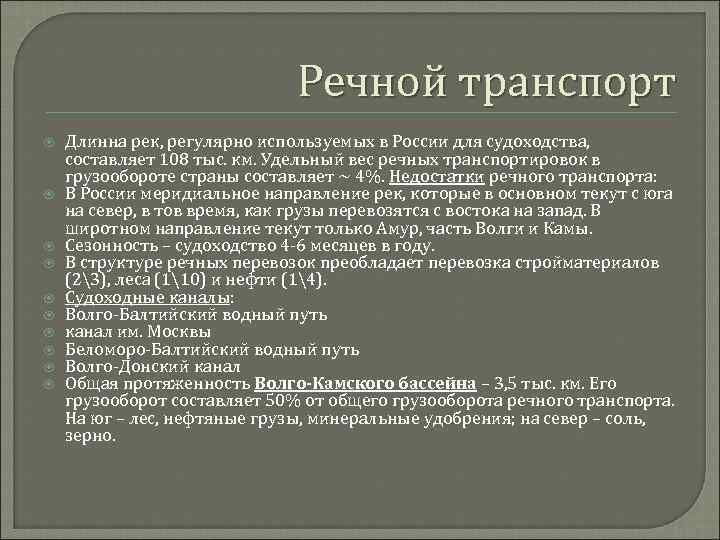 Речной транспорт

Длинна рек, регулярно используемых в России для судоходства, составляет 108 тыс. км. Удельный вес речных транспортировок в грузообороте страны составляет ~ 4%. Недостатки речного транспорта:
В России меридиальное направление рек, которые в основном текут с юга на север, в тов время, как грузы перевозятся с востока на запад. В широтном направление текут только Амур, часть Волги и Камы.
Сезонность – судоходство 4-6 месяцев в году.
В структуре речных перевозок преобладает перевозка стройматериалов (2\3), леса (1\10) и нефти (1\4).
Судоходные каналы:
Волго-Балтийский водный путь
канал им. Москвы
Беломоро-Балтийский водный путь
Волго-Донский канал
Общая протяженность Волго-Камского бассейна – 3,5 тыс. км. Его грузооборот составляет 50% от общего грузооборота речного транспорта. На юг – лес, нефтяные грузы, минеральные удобрения; на север – соль, зерно.